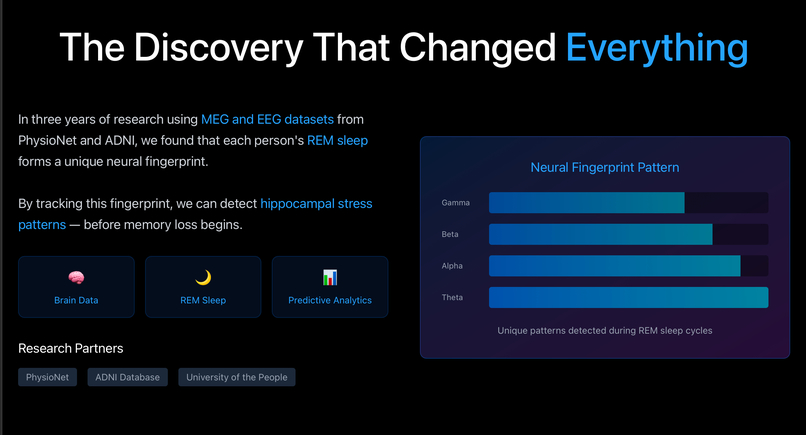 The Discovery That Changed Everything

In three years of research using MEG and EEG datasets from PhysioNet and ADNI, we found that each person's REM sleep forms a unique neural fingerprint.

By tracking this fingerprint, we can detect hippocampal stress patterns — before memory loss begins.

Brain Data

REM Sleep

Predictive Analytics

Research Partners

PhysioNet

ADNI Database

University of the People

Neural Fingerprint Pattern

Gamma

Beta

Alpha

Theta

Unique patterns detected during REM sleep cycles